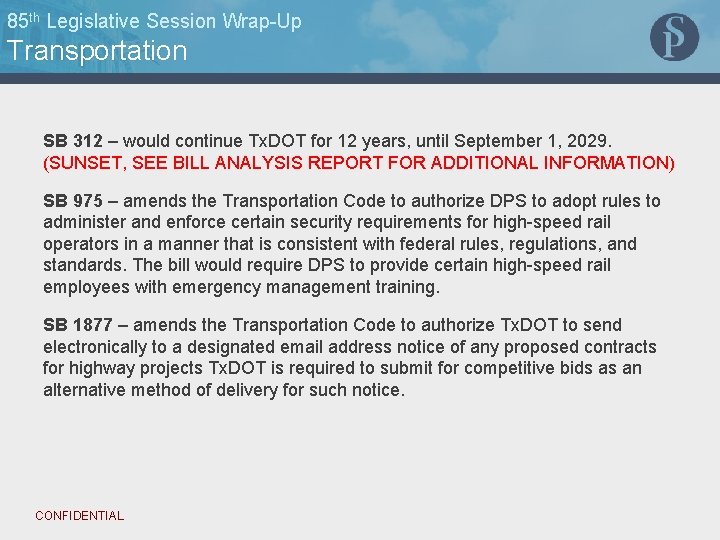 85th Legislative Session Wrap-Up
Transportation

SP

SB 312 – would continue TxDOT for 12 years, until September 1, 2029. (SUNSET, SEE BILL ANALYSIS REPORT FOR ADDITIONAL INFORMATION)

SB 975 – amends the Transportation Code to authorize DPS to adopt rules to administer and enforce certain security requirements for high-speed rail operators in a manner that is consistent with federal rules, regulations, and standards. The bill would require DPS to provide certain high-speed rail employees with emergency management training.

SB 1877 – amends the Transportation Code to authorize TxDOT to send electronically to a designated email address notice of any proposed contracts for highway projects TxDOT is required to submit for competitive bids as an alternative method of delivery for such notice.

CONFIDENTIAL